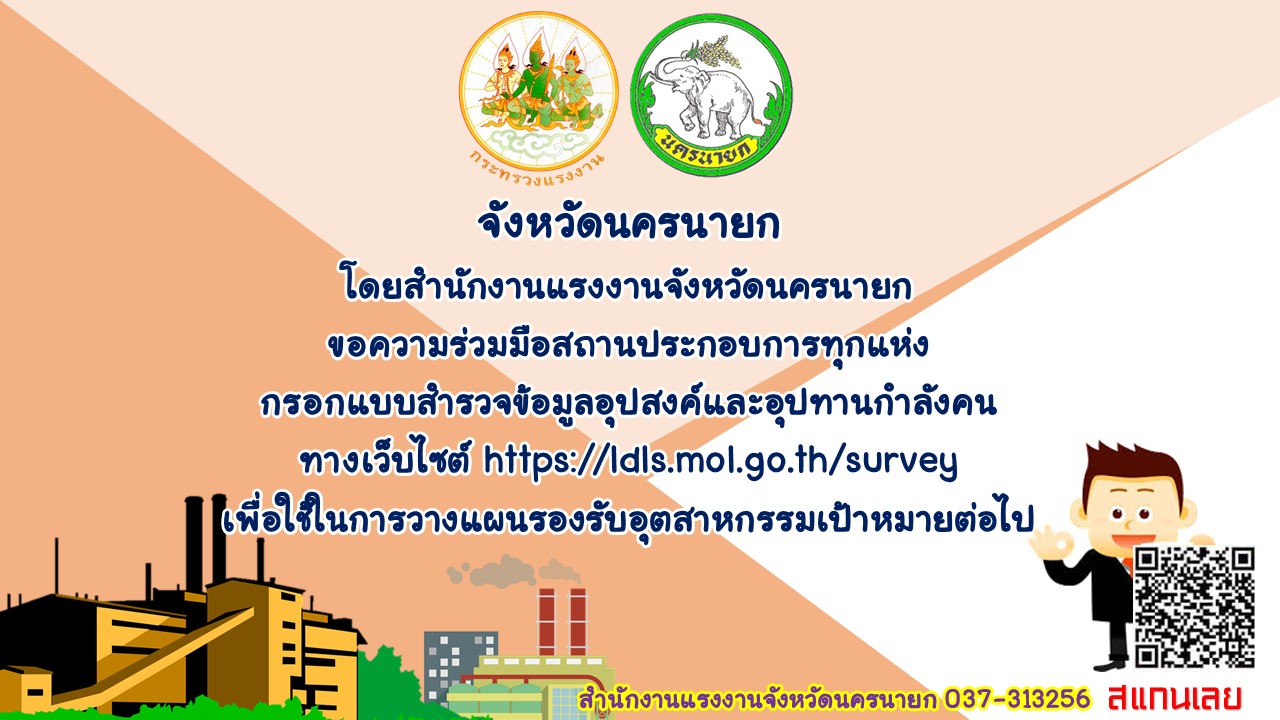 กระทรวงแรงงาน

นครนายก

จังหวัดนครนายก
โดยสำนักงานแรงงานจังหวัดนครนายก
ขอความร่วมมือสถานประกอบการทุกแห่ง
กรอกแบบสำรวจข้อมูลอุปสงค์และอุปทานกำลังคน
ทางเว็บไซต์ https://ldls.mol.go.th/survey
เพื่อใช้ในการวางแผนรองรับอุตสาหกรรมเป้าหมายต่อไป

สำนักงานแรงงานจังหวัดนครนายก 037-313256 สแกนเลย